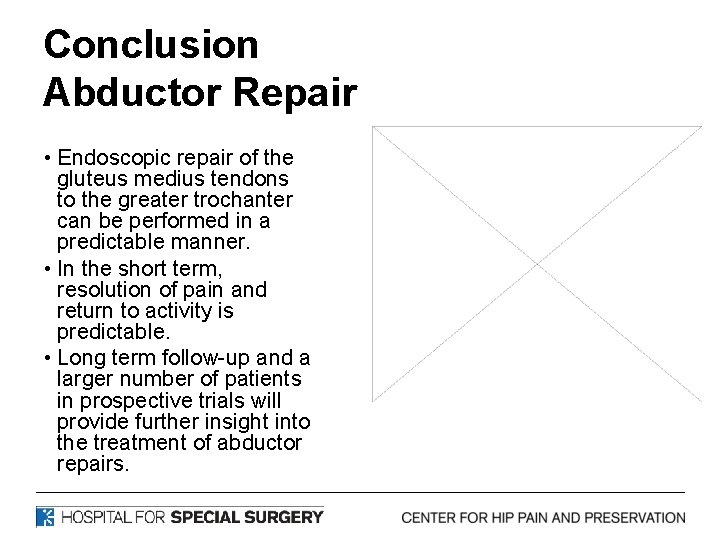 Conclusion
Abductor Repair

• Endoscopic repair of the gluteus medius tendons to the greater trochanter can be performed in a predictable manner.
• In the short term, resolution of pain and return to activity is predictable.
• Long term follow-up and a larger number of patients in prospective trials will provide further insight into the treatment of abductor repairs.

HOSPITAL FOR SPECIAL SURGERY

CENTER FOR HIP PAIN AND PRESERVATION